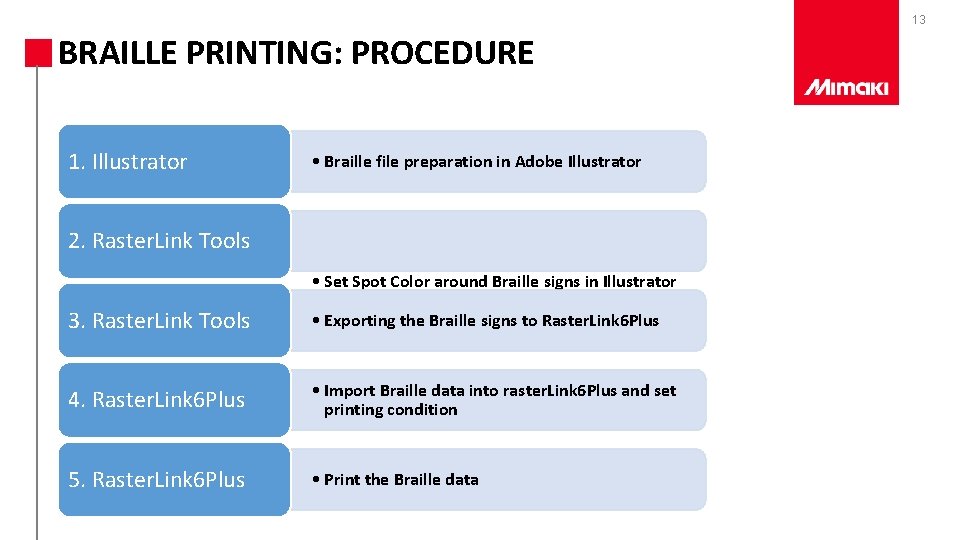 13

BRAILLE PRINTING: PROCEDURE

Mimaki

1. Illustrator

• Braille file preparation in Adobe Illustrator

2. RasterLink Tools

• Set Spot Color around Braille signs in Illustrator

3. RasterLink Tools

• Exporting the Braille signs to RasterLink6Plus

4. RasterLink6Plus

• Import Braille data into rasterLink6Plus and set printing condition

5. RasterLink6Plus

• Print the Braille data